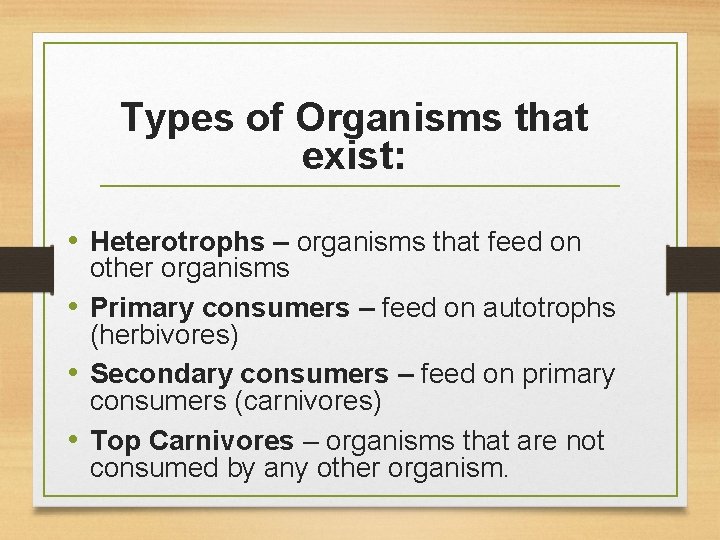 Types of Organisms that exist:

• Heterotrophs – organisms that feed on other organisms
• Primary consumers – feed on autotrophs (herbivores)
• Secondary consumers – feed on primary consumers (carnivores)
• Top Carnivores – organisms that are not consumed by any other organism.